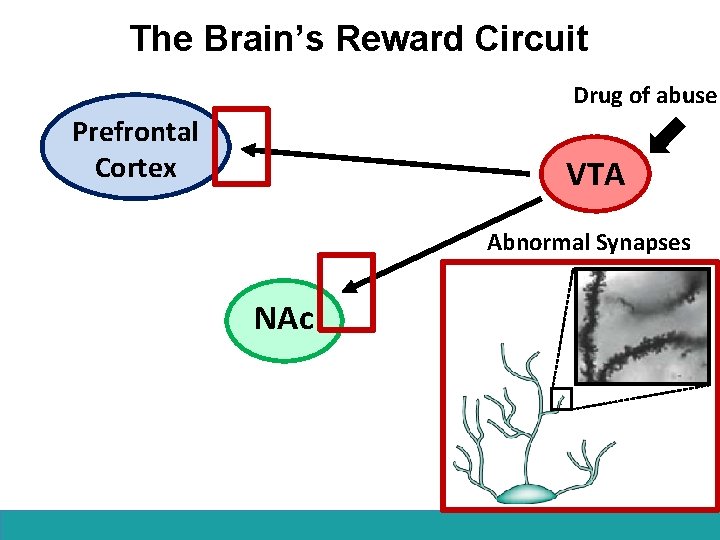 The Brain's Reward Circuit

Drug of abuse

Prefrontal Cortex

VTA

Abnormal Synapses

NAc